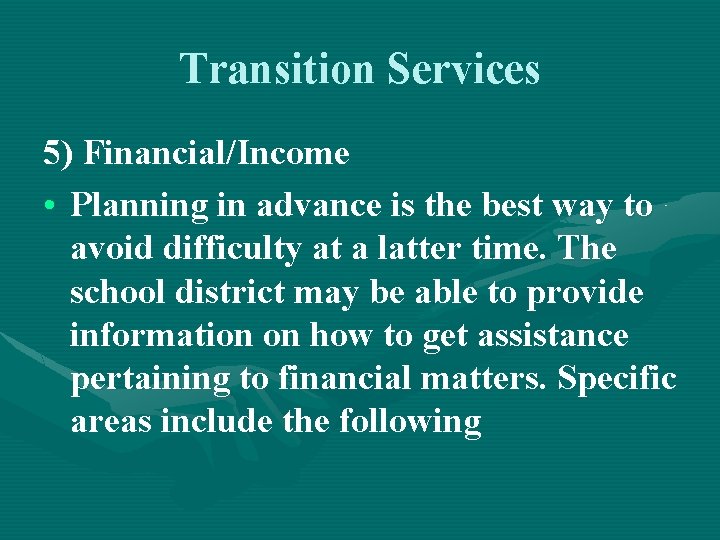 Transition Services

5) Financial/Income

• Planning in advance is the best way to avoid difficulty at a latter time. The school district may be able to provide information on how to get assistance pertaining to financial matters. Specific areas include the following